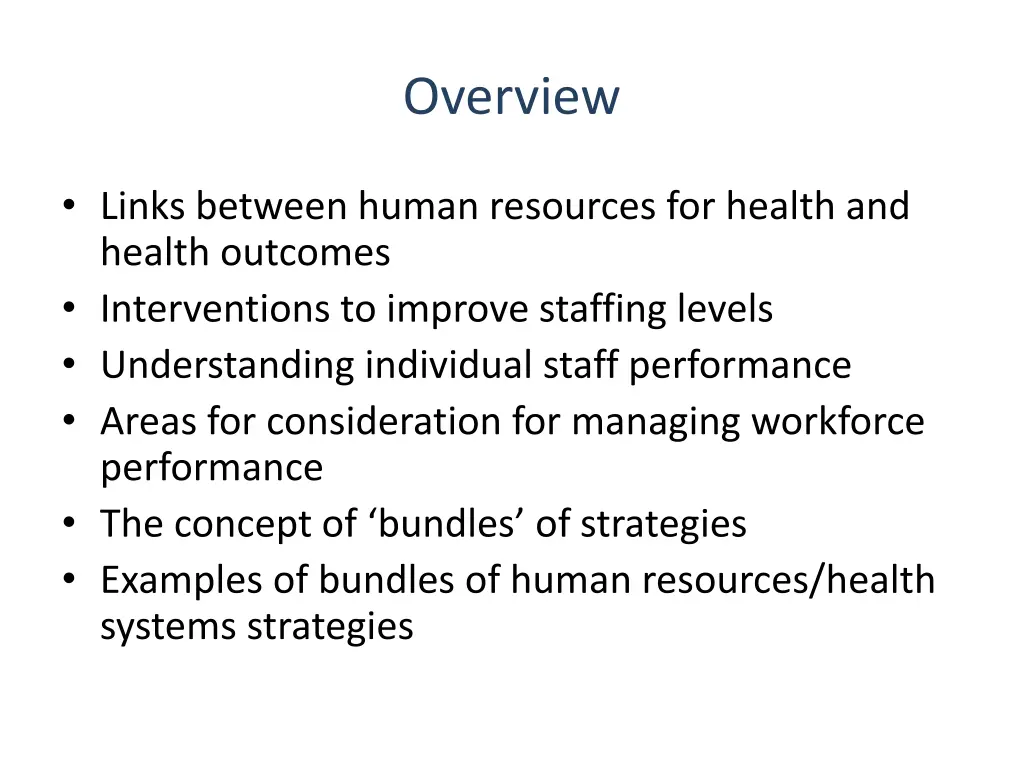 Overview

• Links between human resources for health and health outcomes
• Interventions to improve staffing levels
• Understanding individual staff performance
• Areas for consideration for managing workforce performance
• The concept of ‘bundles’ of strategies
• Examples of bundles of human resources/health systems strategies